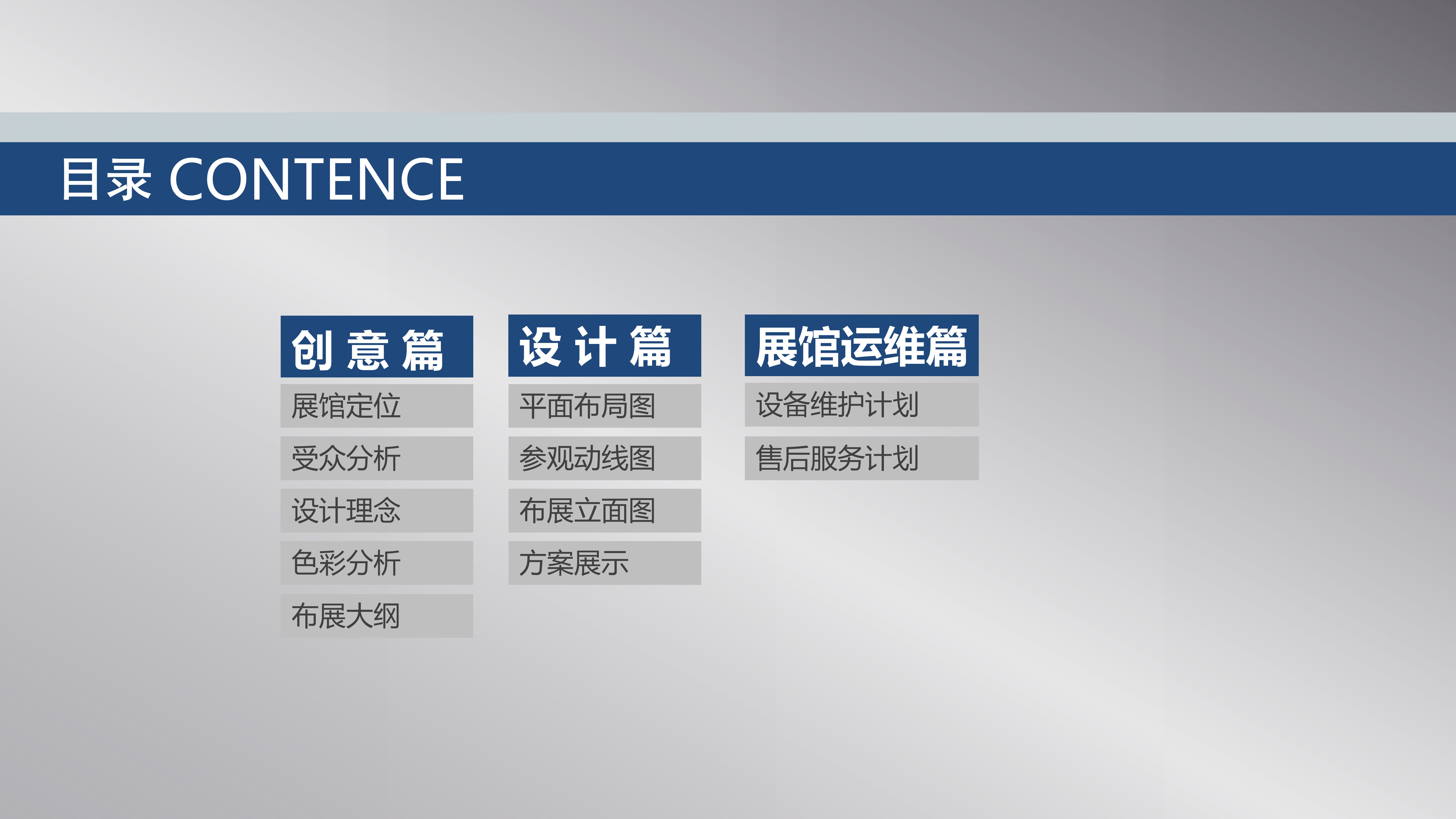 目录 CONTENCE

创 意 篇

展馆定位

受众分析

设计理念

色彩分析

布展大纲

设 计 篇

平面布局图

参观动线图

布展立面图

方案展示

展馆运维篇

设备维护计划

售后服务计划